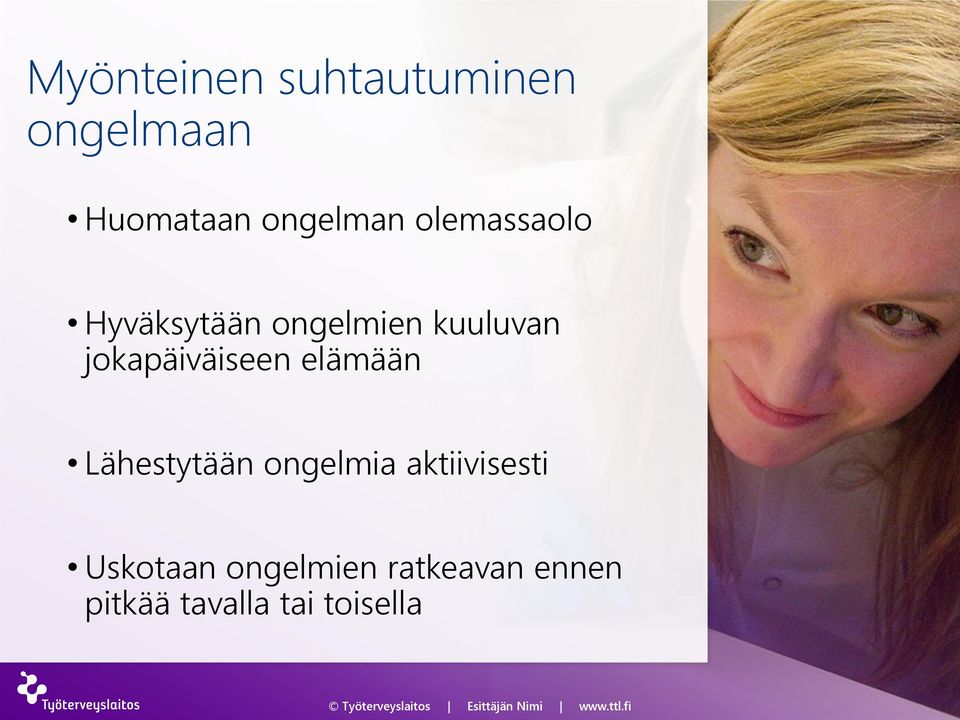 Myönteinen suhtautuminen ongelmaan

• Huomataan ongelman olemassaolo

• Hyväksytään ongelmien kuuluvan jokapäiväiseen elämään

• Lähestytään ongelmia aktiivisesti

• Uskotaan ongelmien ratkeavan ennen pitkää tavalla tai toisella

Työterveyslaitos

© Työterveyslaitos | Esittäjän Nimi | www.ttl.fi